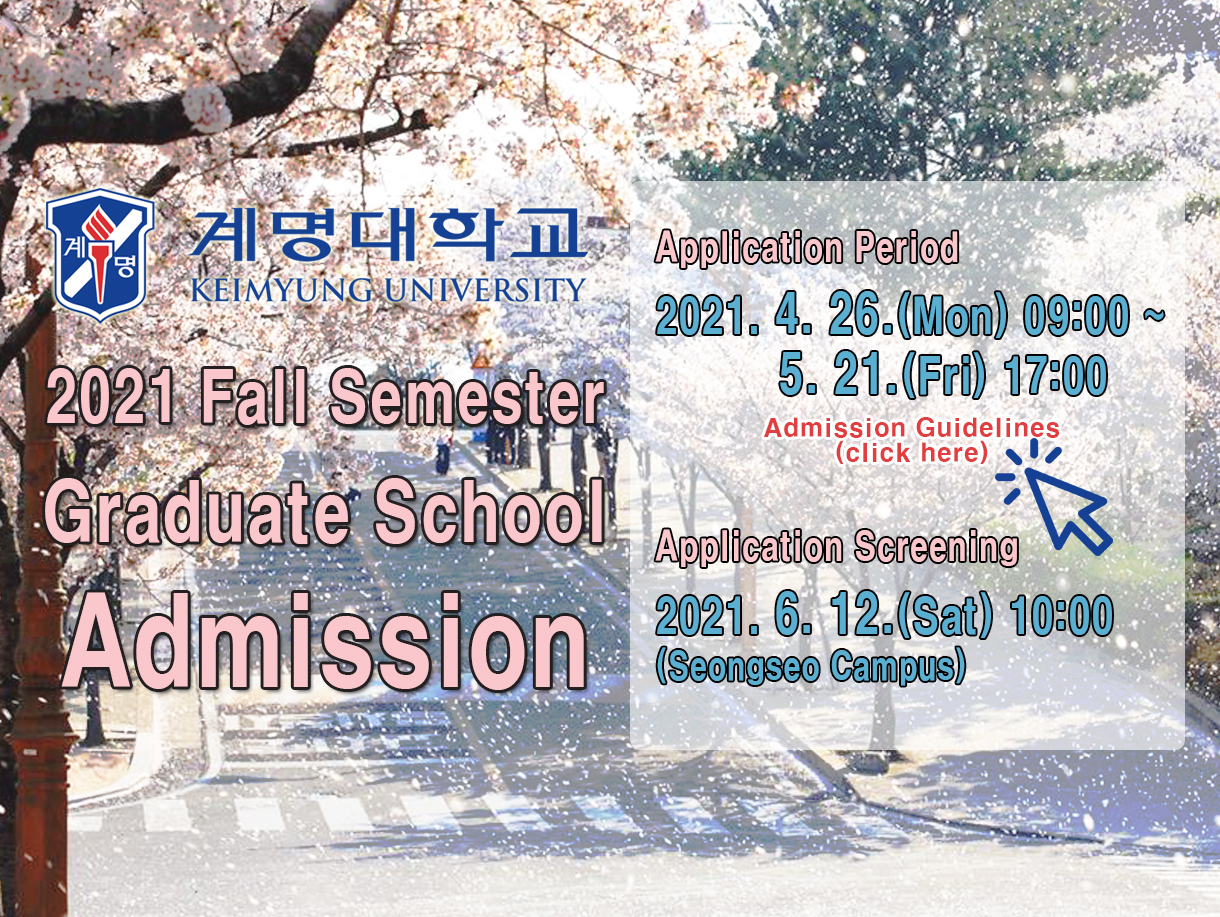 계명
계명대학교
KEIMYUNG UNIVERSITY

2021 Fall Semester
Graduate School
Admission

Application Period
2021. 4. 26.(Mon) 09:00 ~
5. 21.(Fri) 17:00

Admission Guidelines
(click here)

Application Screening
2021. 6. 12.(Sat) 10:00
(Seongseo Campus)